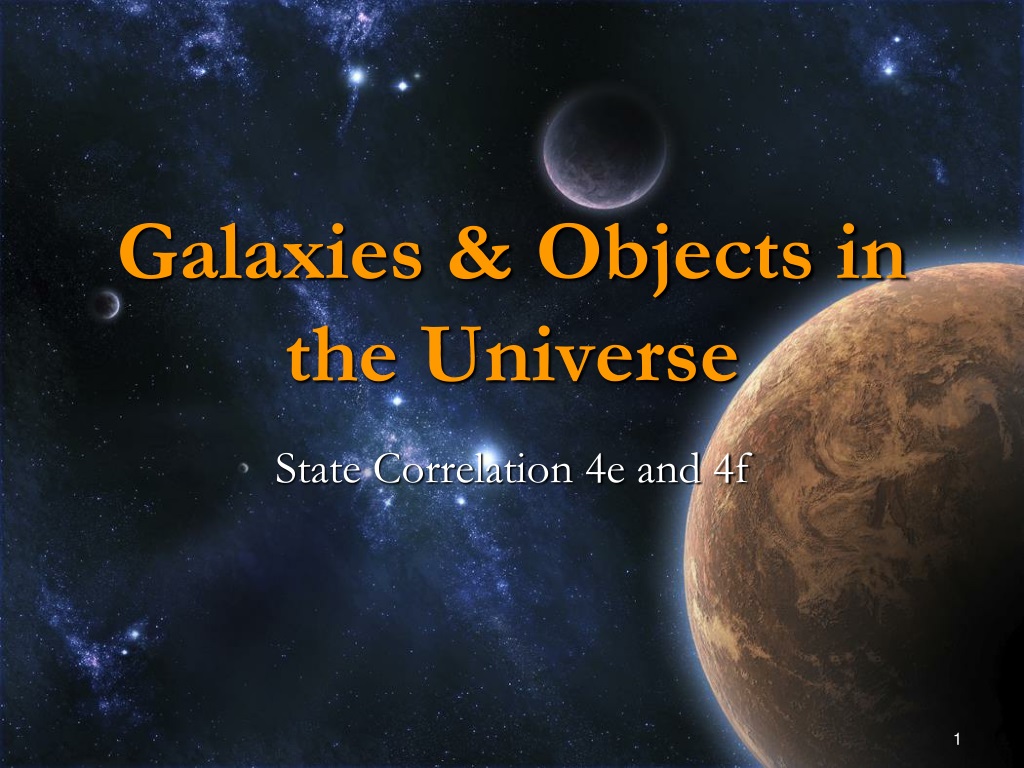 Galaxies & Objects in the Universe

State Correlation 4e and 4f

1